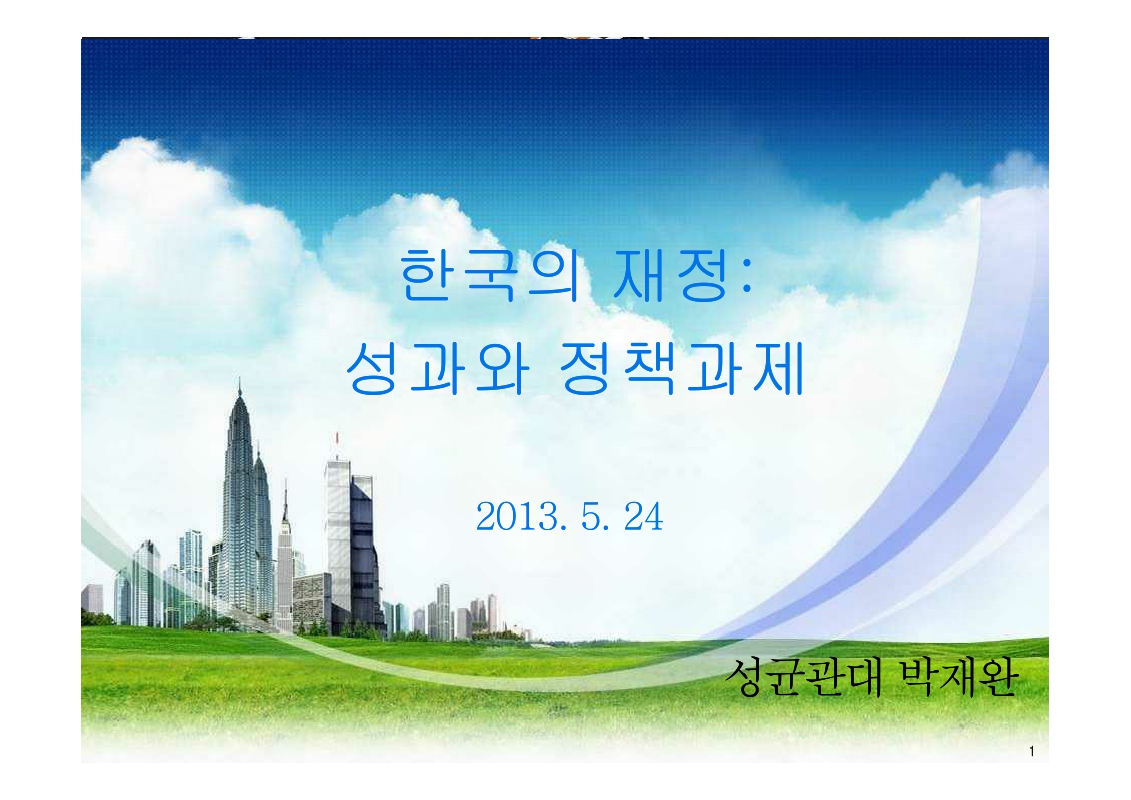 한국의 재정:
성과와 정책과제

2013. 5. 24

성균관대 박재완

1